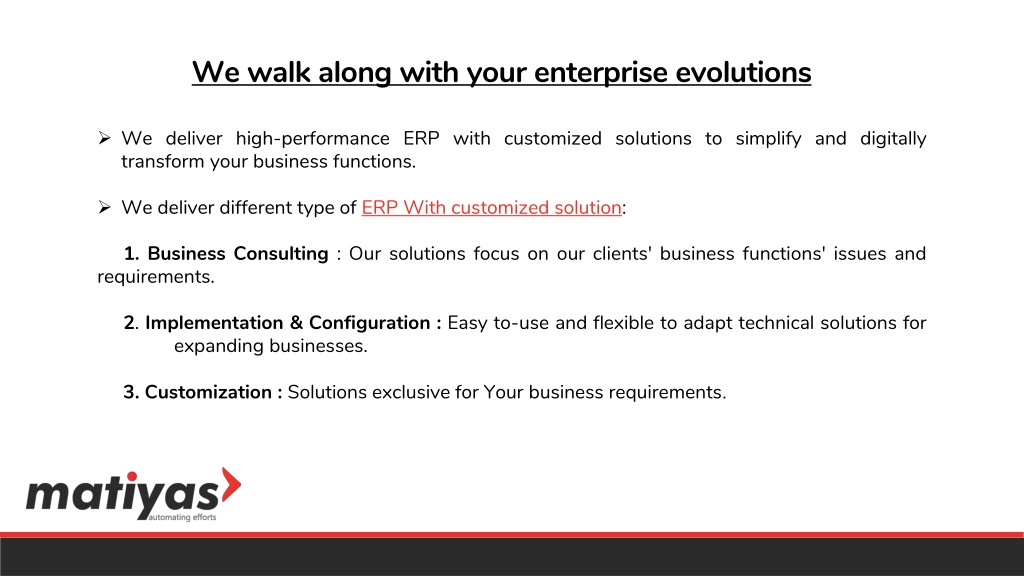 We walk along with your enterprise evolutions

➢ We deliver high-performance ERP with customized solutions to simplify and digitally transform your business functions.

➢ We deliver different type of ERP With customized solution:

1. Business Consulting : Our solutions focus on our clients' business functions' issues and requirements.

2. Implementation & Configuration : Easy to-use and flexible to adapt technical solutions for expanding businesses.

3. Customization : Solutions exclusive for Your business requirements.

matiyas
automating efforts